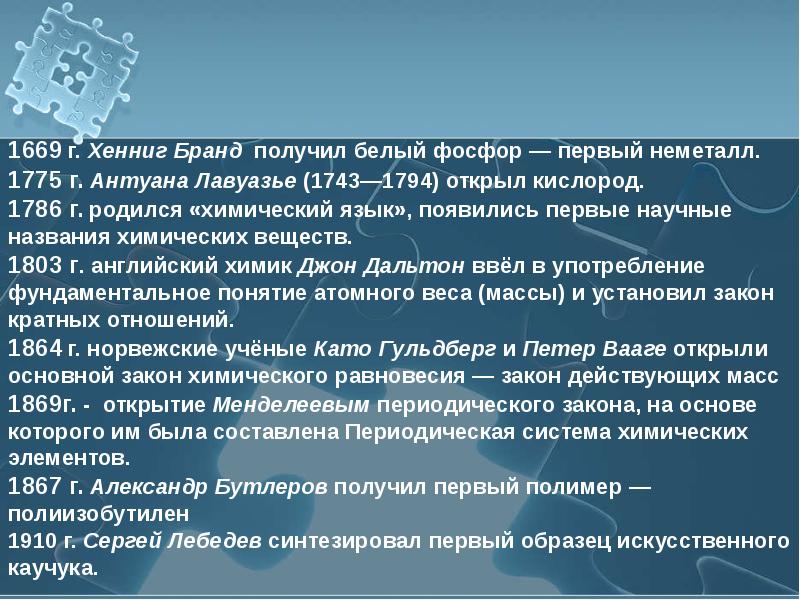 1669 г. Хенниг Бранд получил белый фосфор — первый неметалл.
1775 г. Антуана Лавуазье (1743—1794) открыл кислород.
1786 г. родился «химический язык», появились первые научные названия химических веществ.
1803 г. английский химик Джон Дальтон ввёл в употребление фундаментальное понятие атомного веса (массы) и установил закон кратных отношений.
1864 г. норвежские учёные Като Гульдберг и Петер Вааге открыли основной закон химического равновесия — закон действующих масс
1869г. - открытие Менделеевым периодического закона, на основе которого им была составлена Периодическая система химических элементов.
1867 г. Александр Бутлеров получил первый полимер — полиизобутилен
1910 г. Сергей Лебедев синтезировал первый образец искусственного каучука.